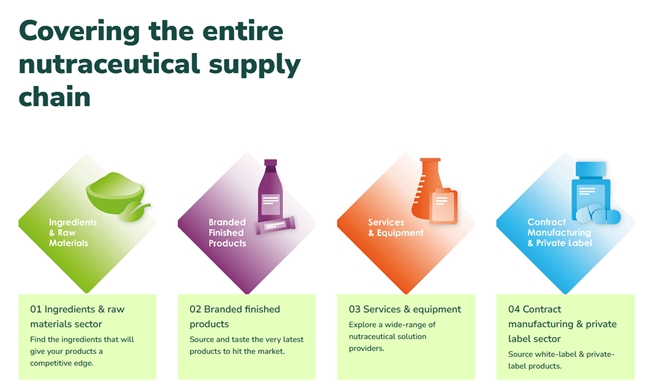 Covering the entire nutraceutical supply chain

Ingredients & Raw Materials

Branded Finished Products

Services & Equipment

Contract Manufacturing & Private Label

01 Ingredients & raw materials sector

Find the ingredients that will give your products a competitive edge.

02 Branded finished products

Source and taste the very latest products to hit the market.

03 Services & equipment

Explore a wide-range of nutraceutical solution providers.

04 Contract manufacturing & private label sector

Source white-label & private-label products.